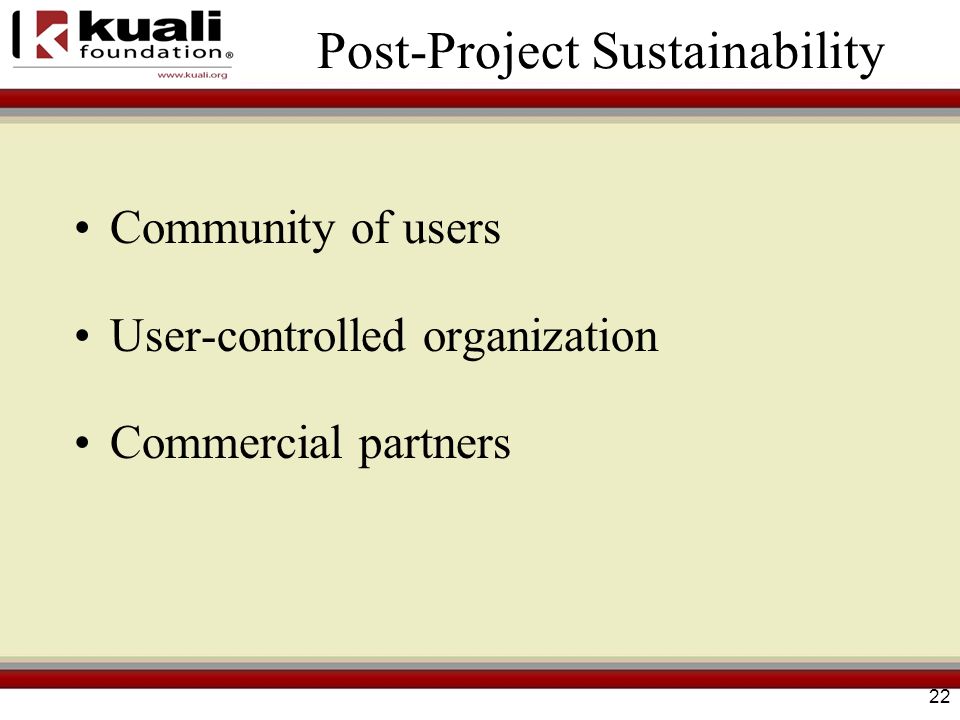 kuali foundation®
www.kuali.org

Post-Project Sustainability

• Community of users

• User-controlled organization

• Commercial partners

22